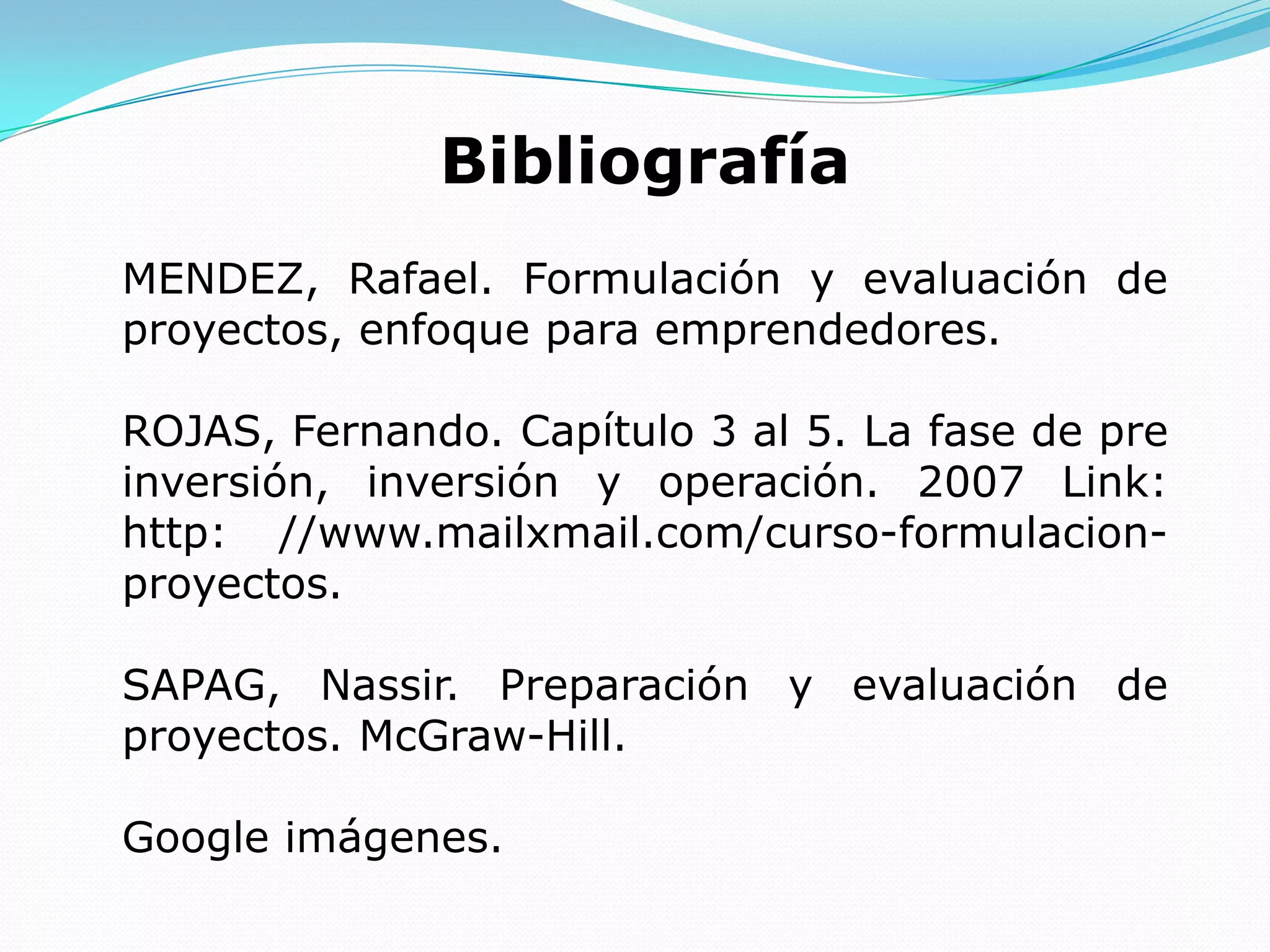 Bibliografía

MENDEZ, Rafael. Formulación y evaluación de proyectos, enfoque para emprendedores.

ROJAS, Fernando. Capítulo 3 al 5. La fase de pre inversión, inversión y operación. 2007 Link: http: //www.mailxmail.com/curso-formulacion-proyectos.

SAPAG, Nassir. Preparación y evaluación de proyectos. McGraw-Hill.

Google imágenes.